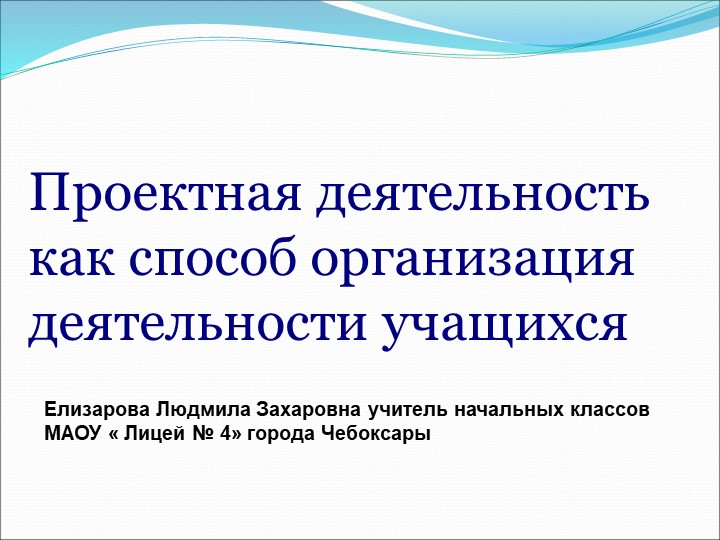 Проектная деятельность как способ организация деятельности учащихся

Елизарова Людмила Захаровна учитель начальных классов МАОУ « Лицей № 4» города Чебоксары